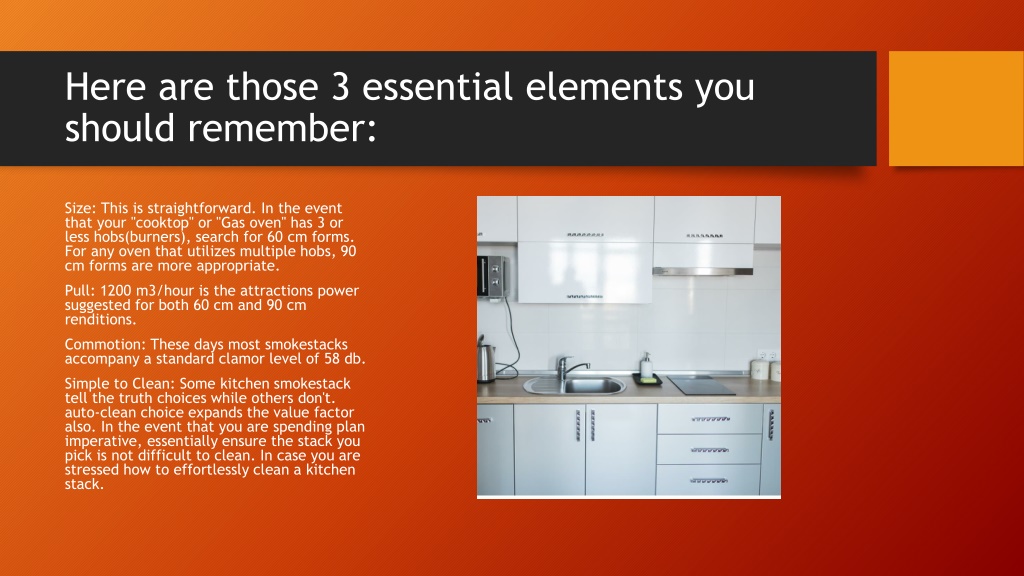 Here are those 3 essential elements you should remember:

Size: This is straightforward. In the event that your "cooktop" or "Gas oven" has 3 or less hobs(burners), search for 60 cm forms. For any oven that utilizes multiple hobs, 90 cm forms are more appropriate.

Pull: 1200 m3/hour is the attractions power suggested for both 60 cm and 90 cm renditions.

Commotion: These days most smokestacks accompany a standard clamor level of 58 db.

Simple to Clean: Some kitchen smokestack tell the truth choices while others don't. auto-clean choice expands the value factor also. In the event that you are spending plan imperative, essentially ensure the stack you pick is not difficult to clean. In case you are stressed how to effortlessly clean a kitchen stack.